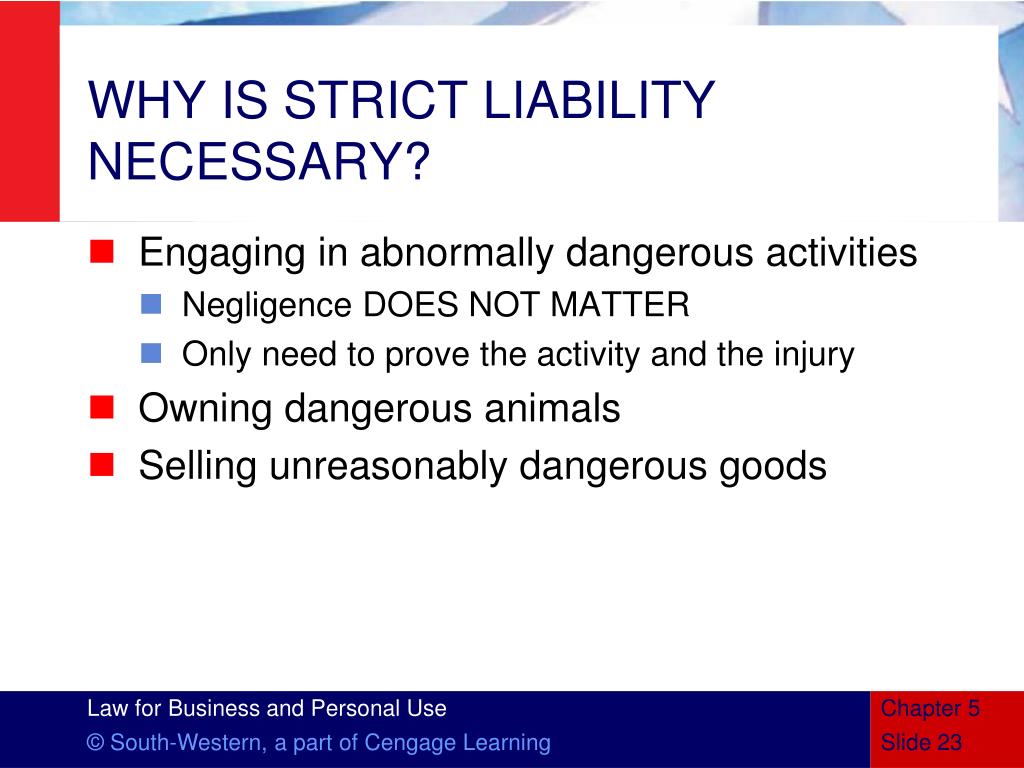 WHY IS STRICT LIABILITY NECESSARY?

Engaging in abnormally dangerous activities

Negligence DOES NOT MATTER

Only need to prove the activity and the injury

Owning dangerous animals

Selling unreasonably dangerous goods

Law for Business and Personal Use

© South-Western, a part of Cengage Learning

Chapter 5

Slide 23